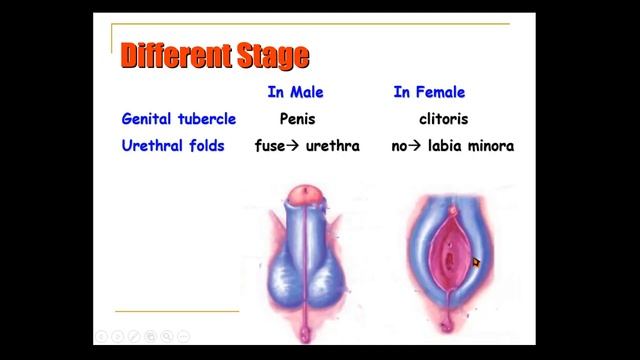 Different Stage

| | In Male | In Female |
|---|---|---|
| Genital tubercle | Penis | clitoris |
| Urethral folds | fuse→ urethra | no→ labia minora |